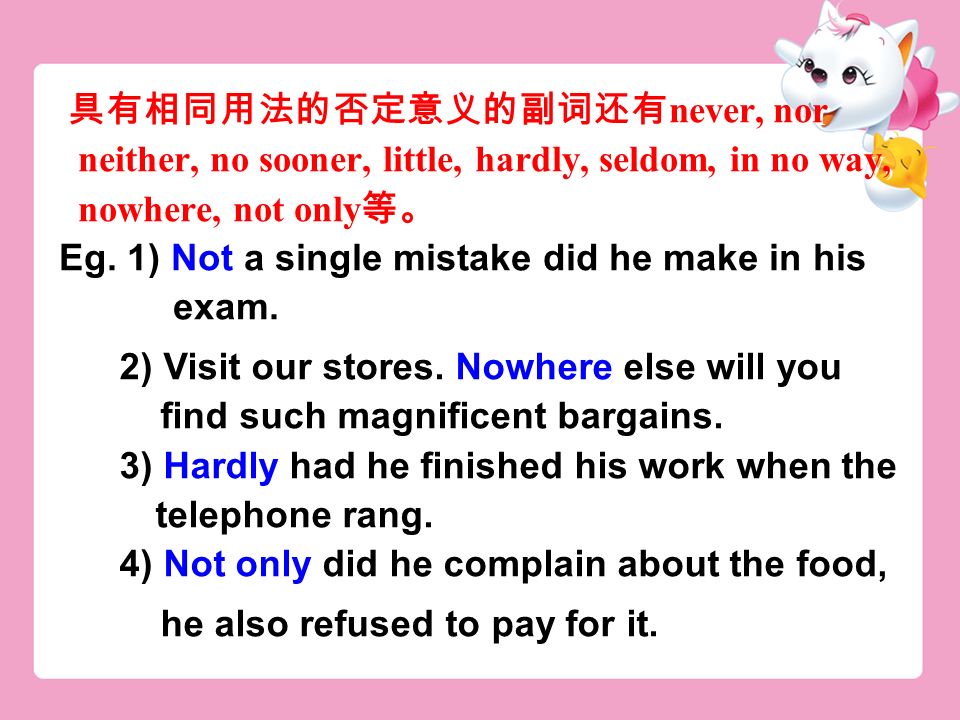 具有相同用法的否定意义的副词还有never, nor, neither, no sooner, little, hardly, seldom, in no way, nowhere, not only等。

Eg. 1) Not a single mistake did he make in his exam.

2) Visit our stores. Nowhere else will you find such magnificent bargains.

3) Hardly had he finished his work when the telephone rang.

4) Not only did he complain about the food, he also refused to pay for it.